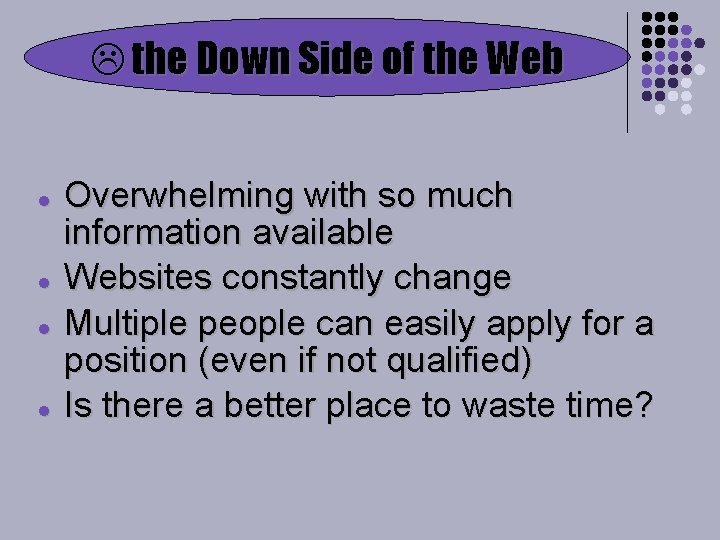 ☹ the Down Side of the Web

- Overwhelming with so much information available
- Websites constantly change
- Multiple people can easily apply for a position (even if not qualified)
- Is there a better place to waste time?